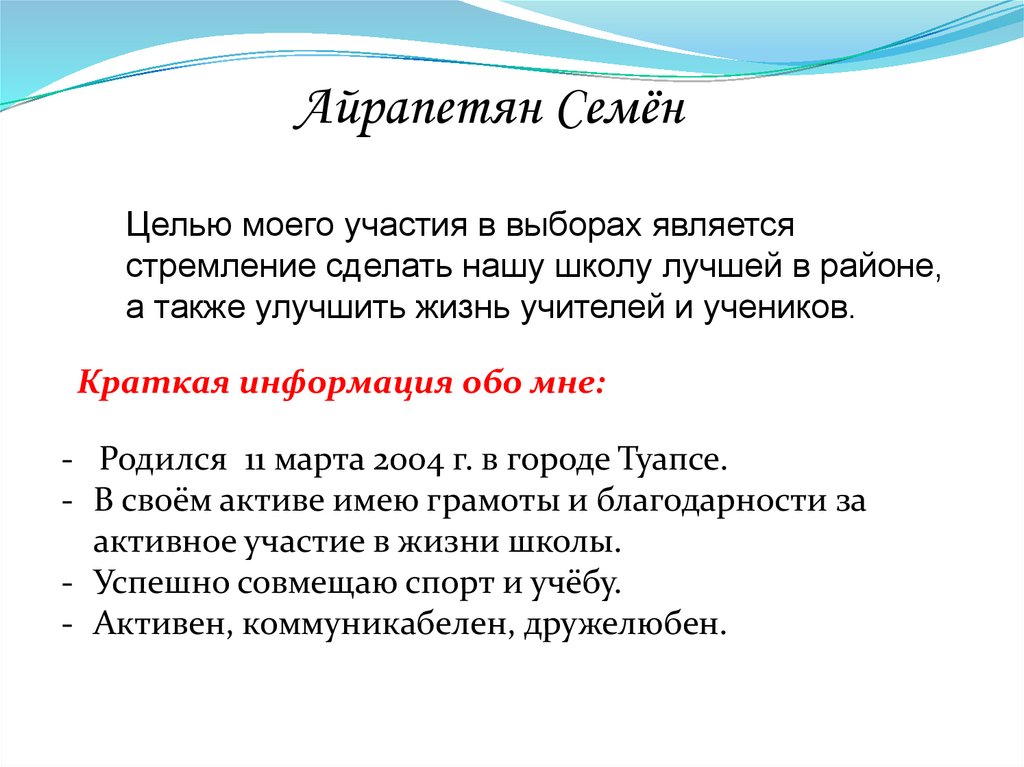 Айрапетян Семён

Целью моего участия в выборах является стремление сделать нашу школу лучшей в районе, а также улучшить жизнь учителей и учеников.

Краткая информация обо мне:

- Родился 11 марта 2004 г. в городе Туапсе.
- В своём активе имею грамоты и благодарности за активное участие в жизни школы.
- Успешно совмещаю спорт и учёбу.
- Активен, коммуникабелен, дружелюбен.